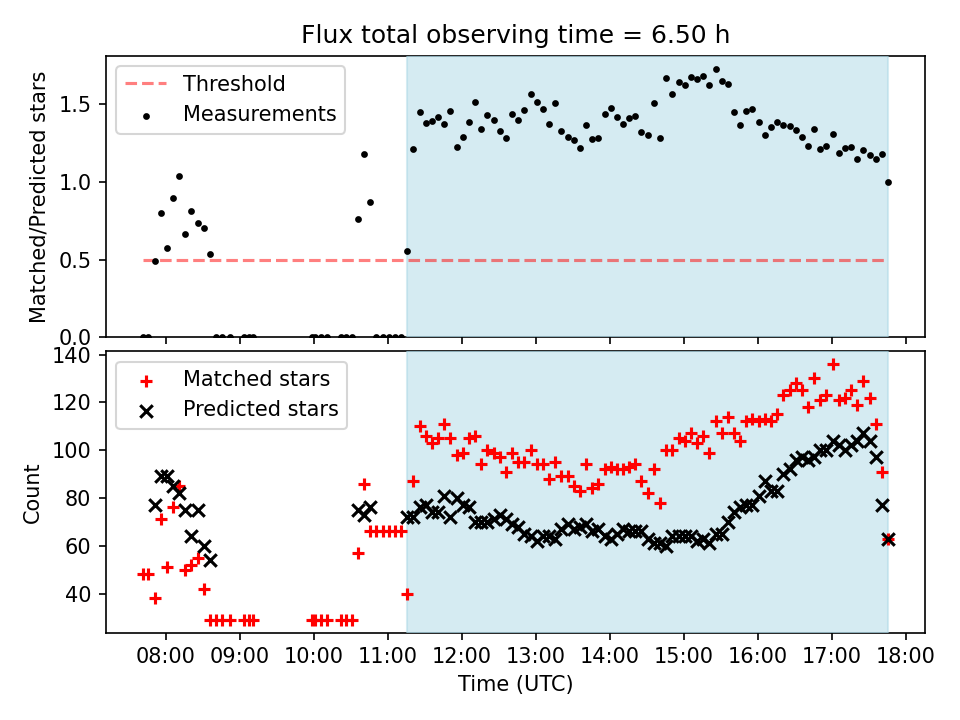 Flux total observing time = 6.50 h

Threshold
Measurements

Matched/Predicted stars

1.5
1.0
0.5
0.0

Matched stars
Predicted stars

Count

140
120
100
80
60
40

08:00 09:00 10:00 11:00 12:00 13:00 14:00 15:00 16:00 17:00 18:00

Time (UTC)